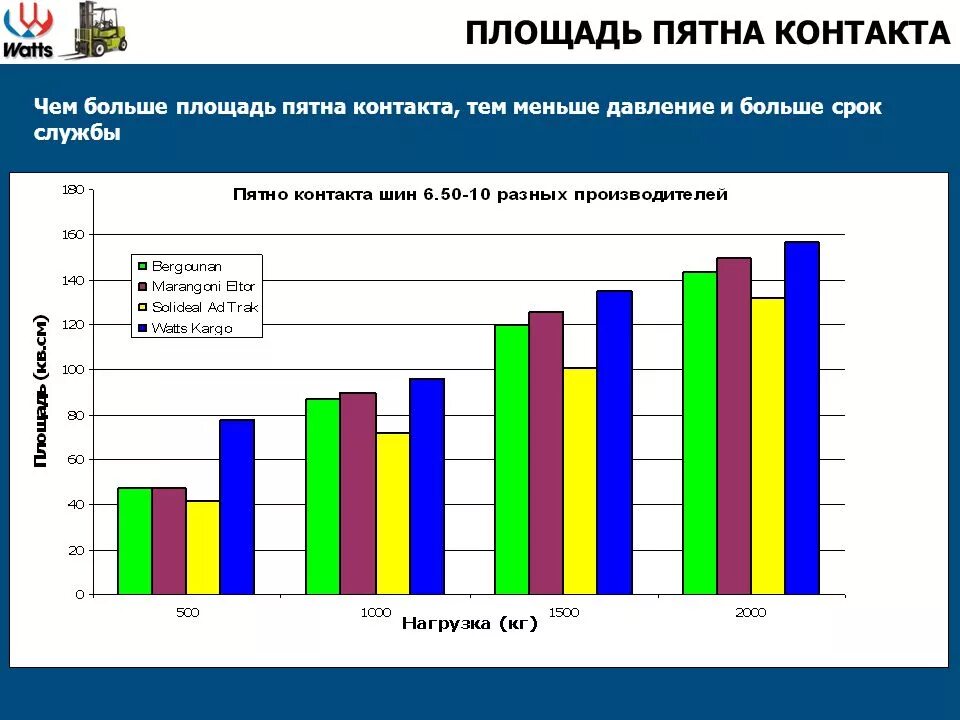 Watts

ПЛОЩАДЬ ПЯТНА КОНТАКТА

Чем больше площадь пятна контакта, тем меньше давление и больше срок службы

Пятно контакта шин 6.50-10 разных производителей

Bergounan
Marangoni Eltor
Solideal Ad Trak
Watts Kargo

Площадь (кв.см)

180
160
140
120
100
80
60
40
20
0

500
1000
1500
2000

Нагрузка (кг)